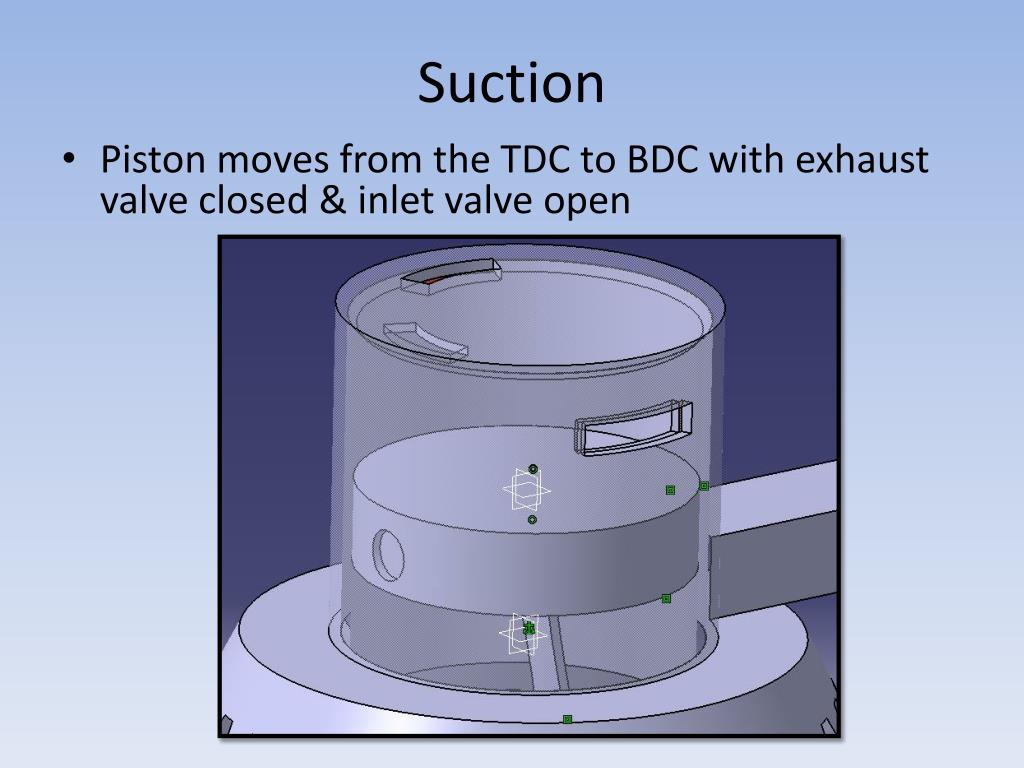 Suction

• Piston moves from the TDC to BDC with exhaust valve closed & inlet valve open